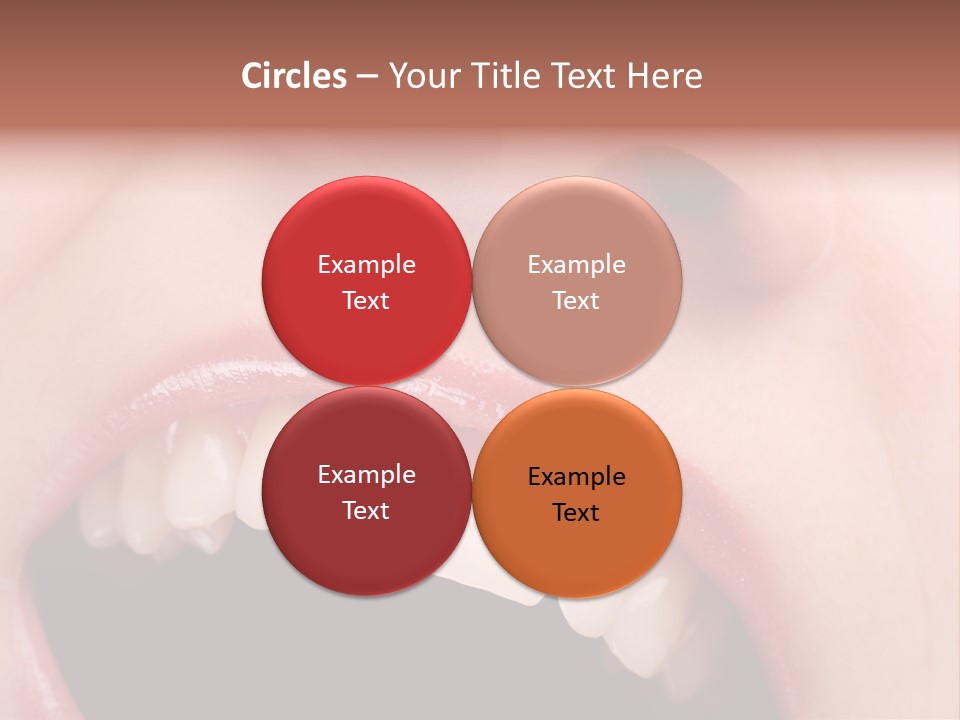 Circles – Your Title Text Here

Example Text

Example Text

Example Text

Example Text